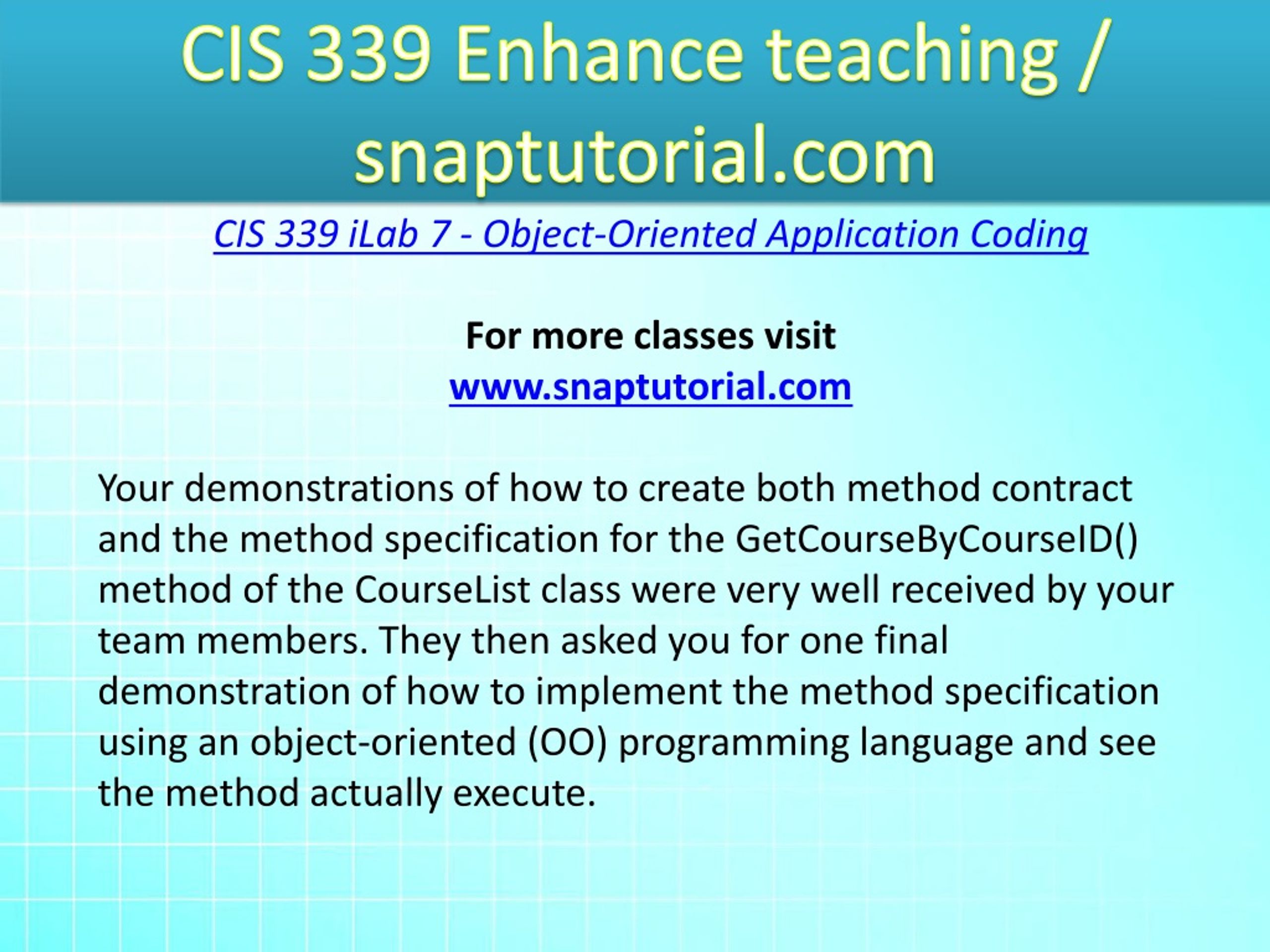 CIS 339 Enhance teaching / snaptutorial.com

CIS 339 iLab 7 - Object-Oriented Application Coding

For more classes visit
www.snaptutorial.com

Your demonstrations of how to create both method contract and the method specification for the GetCourseByCourseID() method of the CourseList class were very well received by your team members. They then asked you for one final demonstration of how to implement the method specification using an object-oriented (OO) programming language and see the method actually execute.